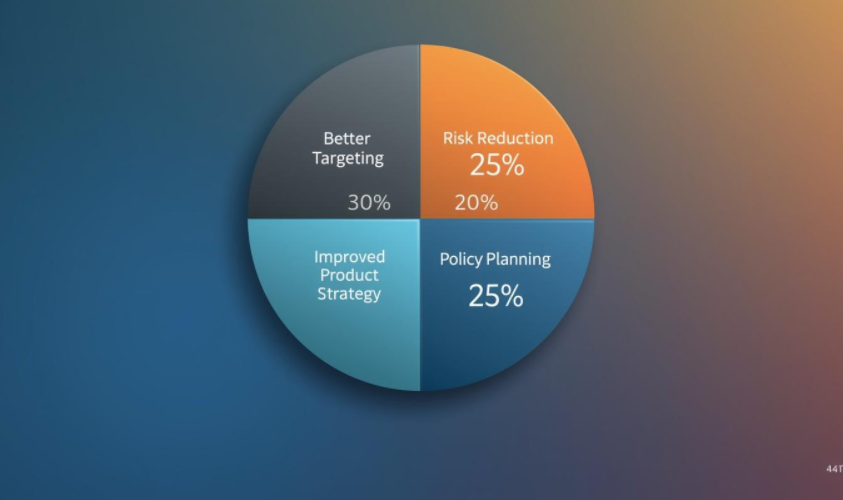 Better Targeting

30%

Risk Reduction

25%

20%

Improved Product Strategy

Policy Planning

25%

44T